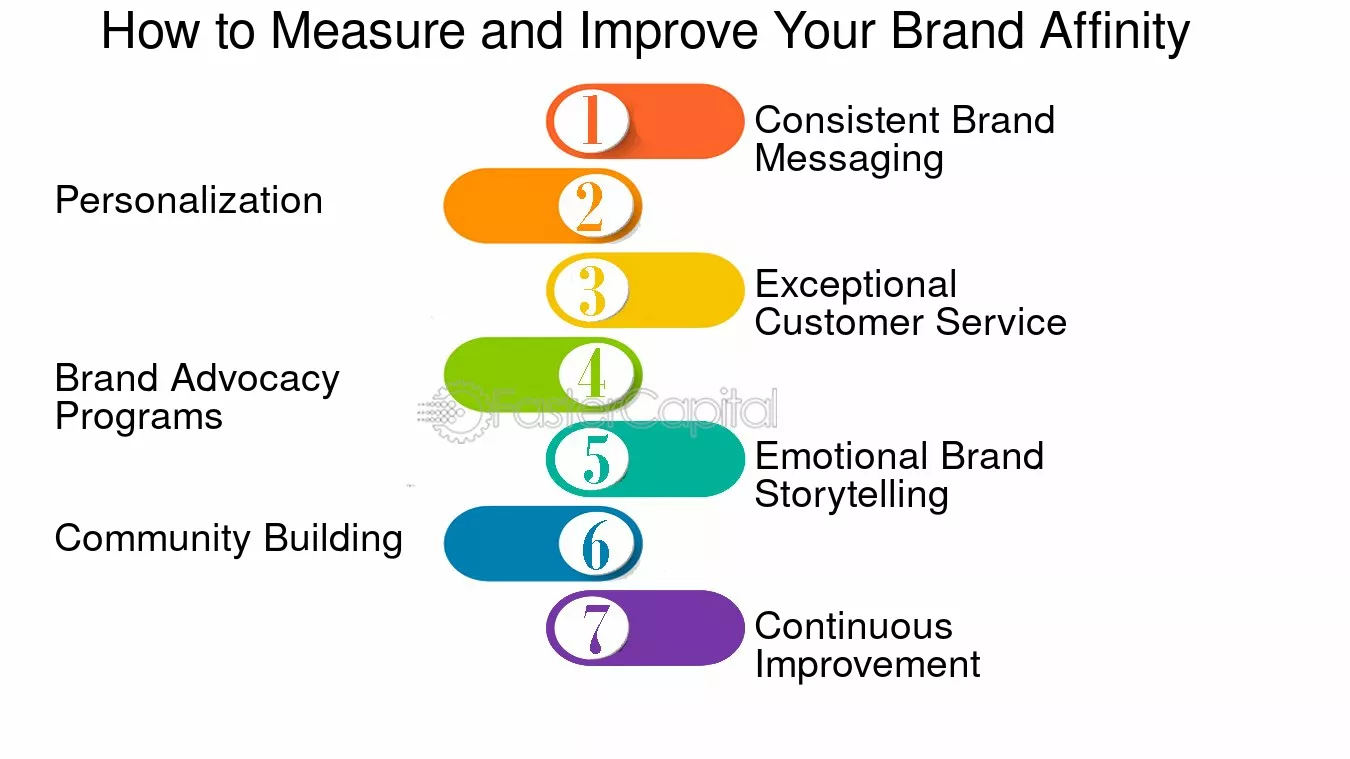 How to Measure and Improve Your Brand Affinity

1 Consistent Brand Messaging

2 Personalization

3 Exceptional Customer Service

4 Brand Advocacy Programs

FasterCapital

5 Emotional Brand Storytelling

6 Community Building

7 Continuous Improvement